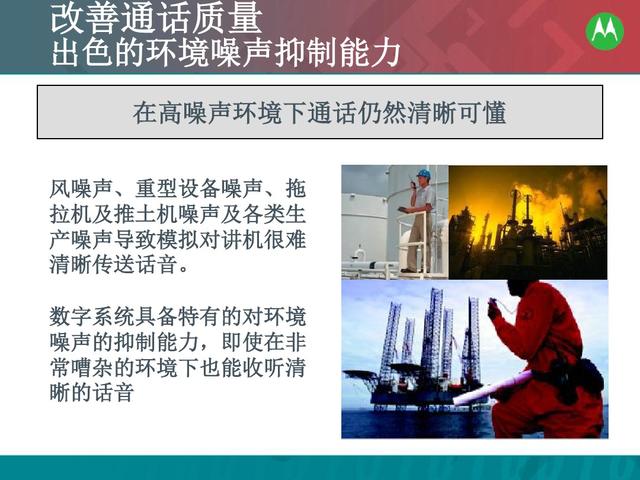 改善通话质量
出色的环境噪声抑制能力

在高噪声环境下通话仍然清晰可懂

风噪声、重型设备噪声、拖拉机及推土机噪声及各类生产噪声导致模拟对讲机很难清晰传送话音。

数字系统具备特有的对环境噪声的抑制能力，即使在非常嘈杂的环境下也能收听清晰的话音